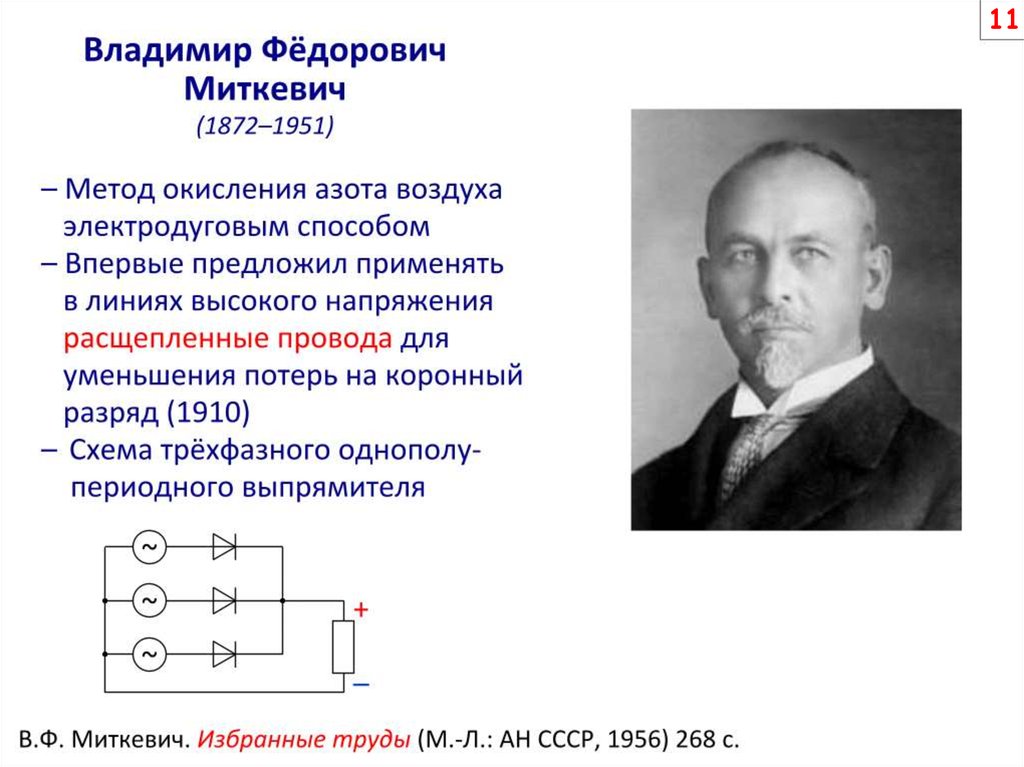 11

Владимир Фёдорович Миткевич
(1872–1951)

– Метод окисления азота воздуха электродуговым способом
– Впервые предложил применять в линиях высокого напряжения расщепленные провода для уменьшения потерь на коронный разряд (1910)
– Схема трёхфазного однополупериодного выпрямителя

~
~
~
+
–

В.Ф. Миткевич. Избранные труды (М.-Л.: АН СССР, 1956) 268 с.